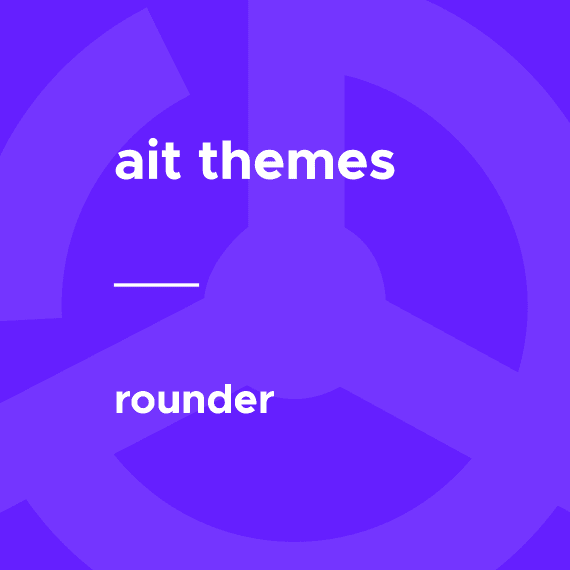 ait themes

rounder